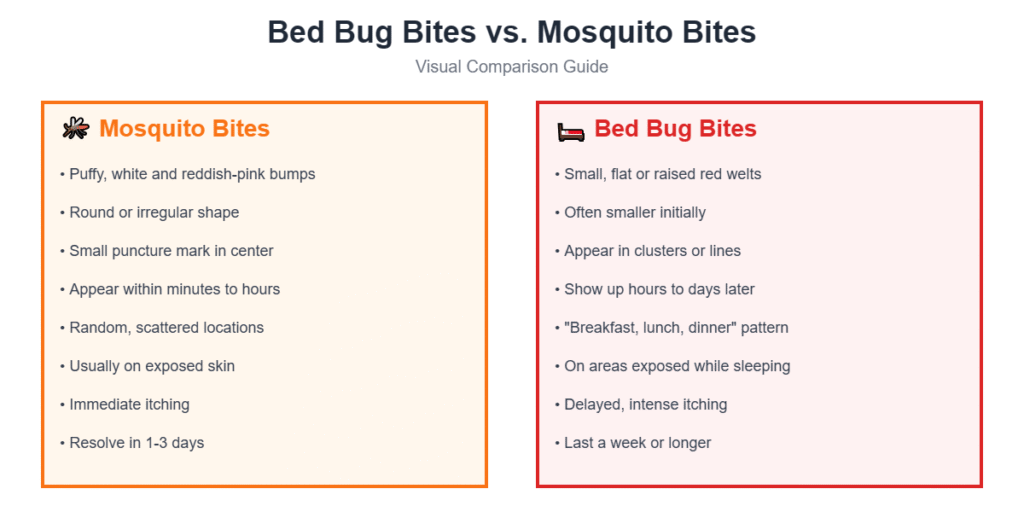 Bed Bug Bites vs. Mosquito Bites

Visual Comparison Guide

Mosquito Bites

• Puffy, white and reddish-pink bumps
• Round or irregular shape
• Small puncture mark in center
• Appear within minutes to hours
• Random, scattered locations
• Usually on exposed skin
• Immediate itching
• Resolve in 1-3 days

Bed Bug Bites

• Small, flat or raised red welts
• Often smaller initially
• Appear in clusters or lines
• Show up hours to days later
• "Breakfast, lunch, dinner" pattern
• On areas exposed while sleeping
• Delayed, intense itching
• Last a week or longer